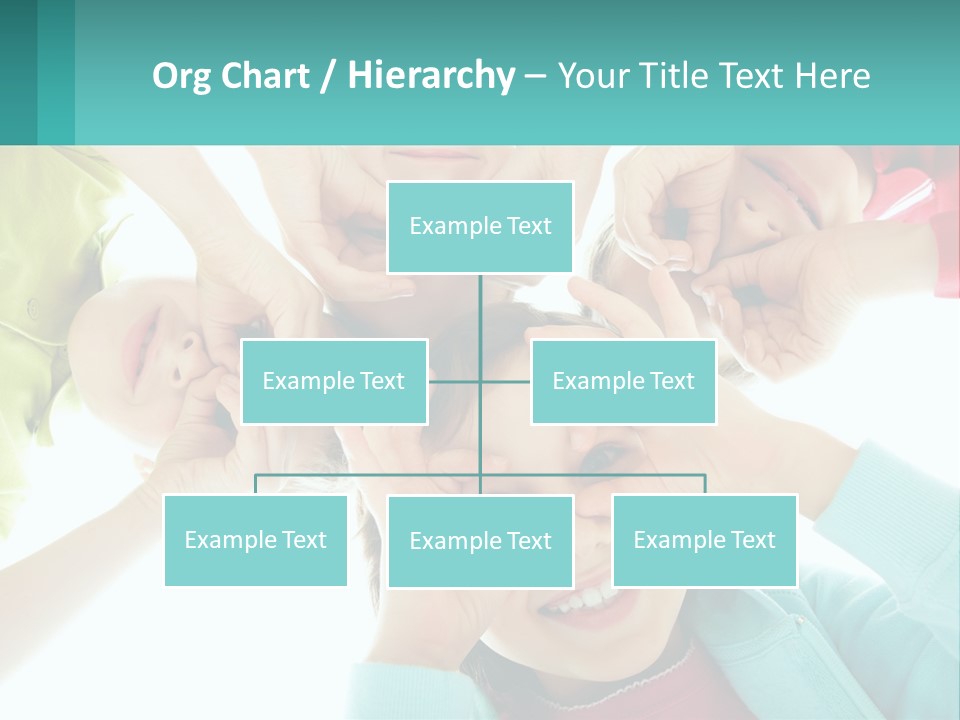 Org Chart / Hierarchy – Your Title Text Here

Example Text

Example Text

Example Text

Example Text

Example Text

Example Text